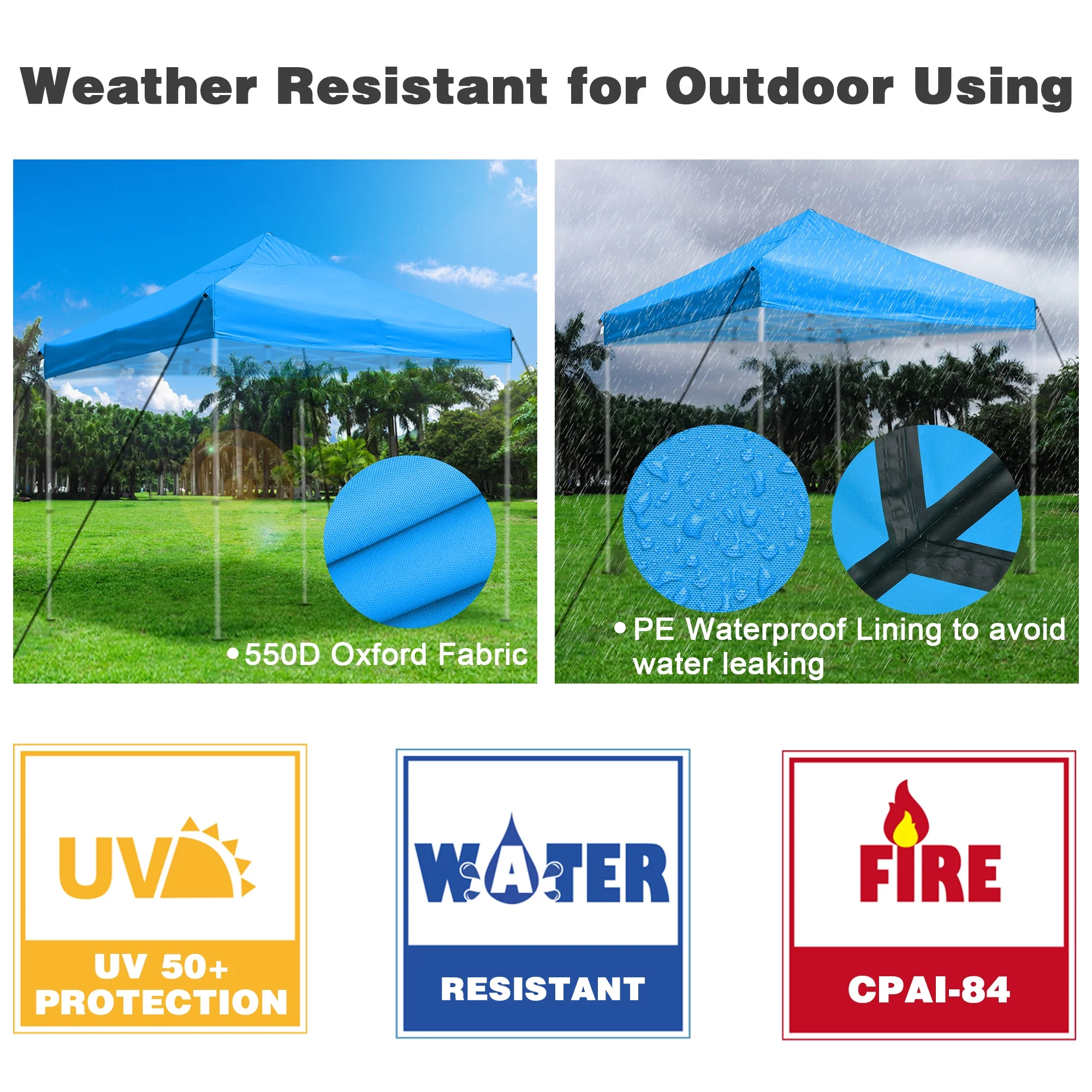 Weather Resistant for Outdoor Using

• 550D Oxford Fabric

• PE Waterproof Lining to avoid water leaking

UV

UV 50+ PROTECTION

WATER

RESISTANT

FIRE

CPAI-84